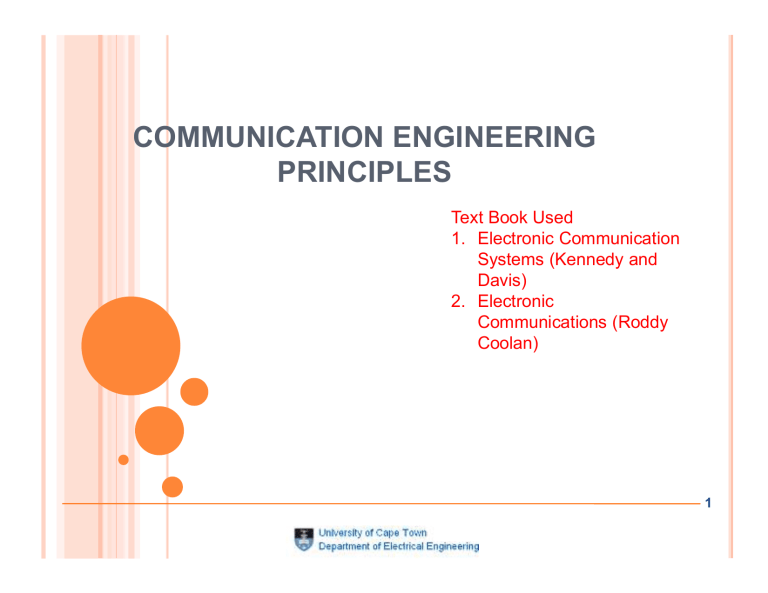 COMMUNICATION ENGINEERING PRINCIPLES

Text Book Used
1. Electronic Communication Systems (Kennedy and Davis)
2. Electronic Communications (Roddy Coolan)

1

University of Cape Town
Department of Electrical Engineering